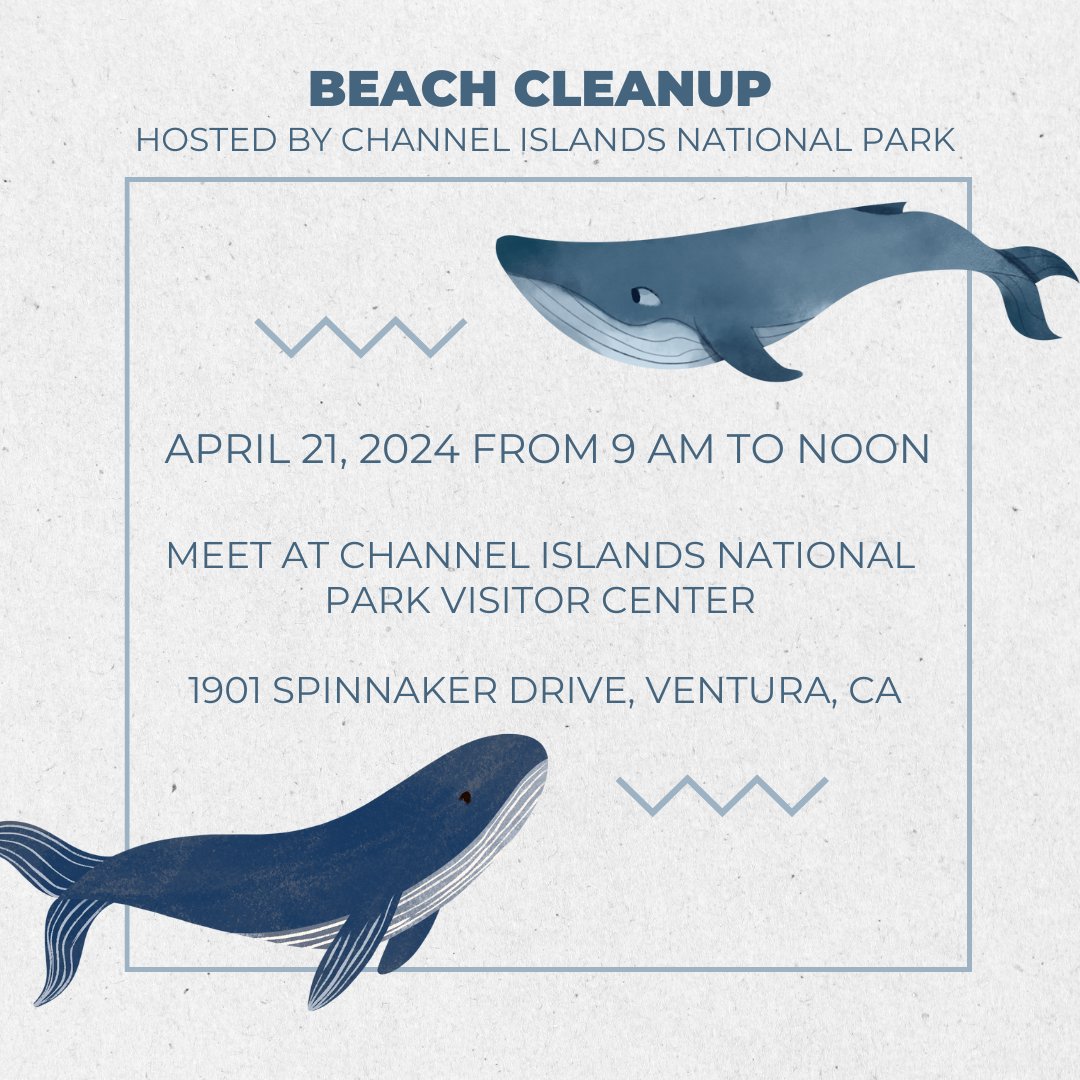 BEACH CLEANUP
HOSTED BY CHANNEL ISLANDS NATIONAL PARK

APRIL 21, 2024 FROM 9 AM TO NOON

MEET AT CHANNEL ISLANDS NATIONAL PARK VISITOR CENTER

1901 SPINNAKER DRIVE, VENTURA, CA